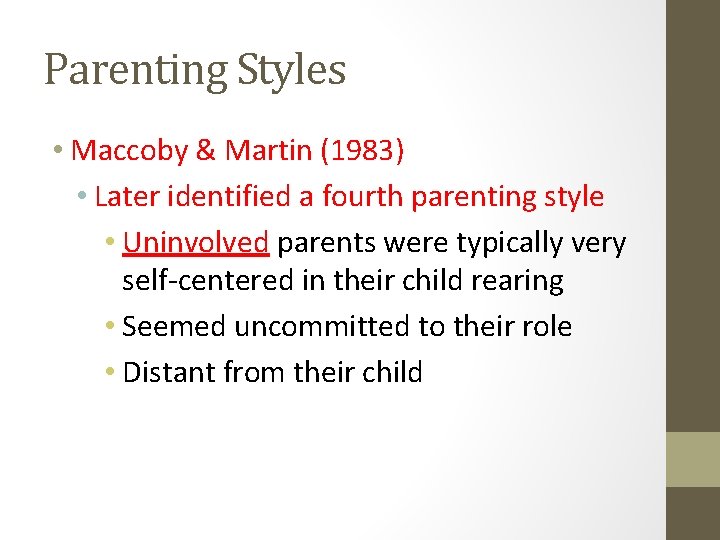 Parenting Styles

• Maccoby & Martin (1983)
  • Later identified a fourth parenting style
    • Uninvolved parents were typically very self-centered in their child rearing
    • Seemed uncommitted to their role
    • Distant from their child